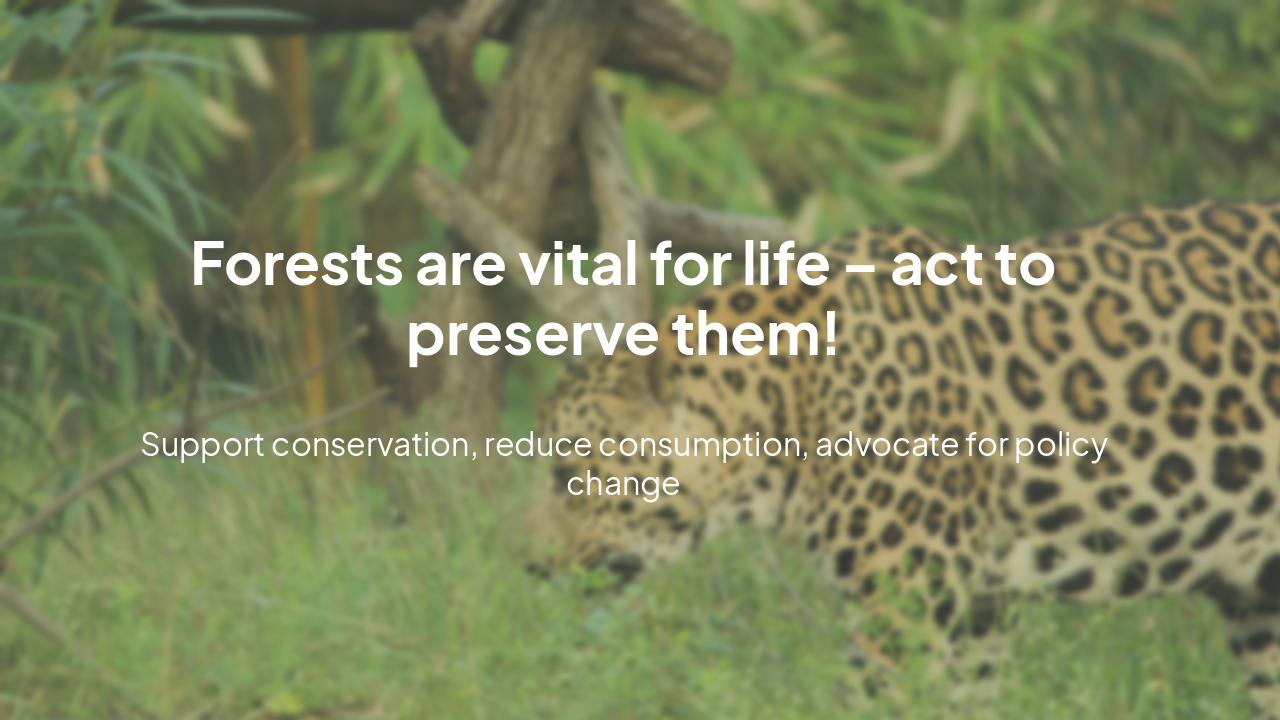 Forests are vital for life – act to preserve them!

Support conservation, reduce consumption, advocate for policy change